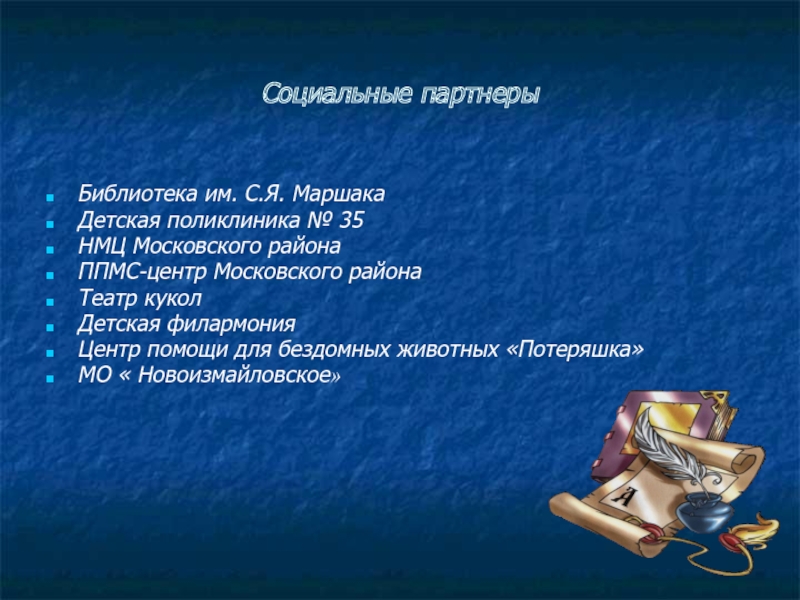 Социальные партнеры

Библиотека им. С.Я. Маршака
Детская поликлиника № 35
НМЦ Московского района
ППМС-центр Московского района
Театр кукол
Детская филармония
Центр помощи для бездомных животных «Потеряшка»
МО « Новоизмайловское»

А